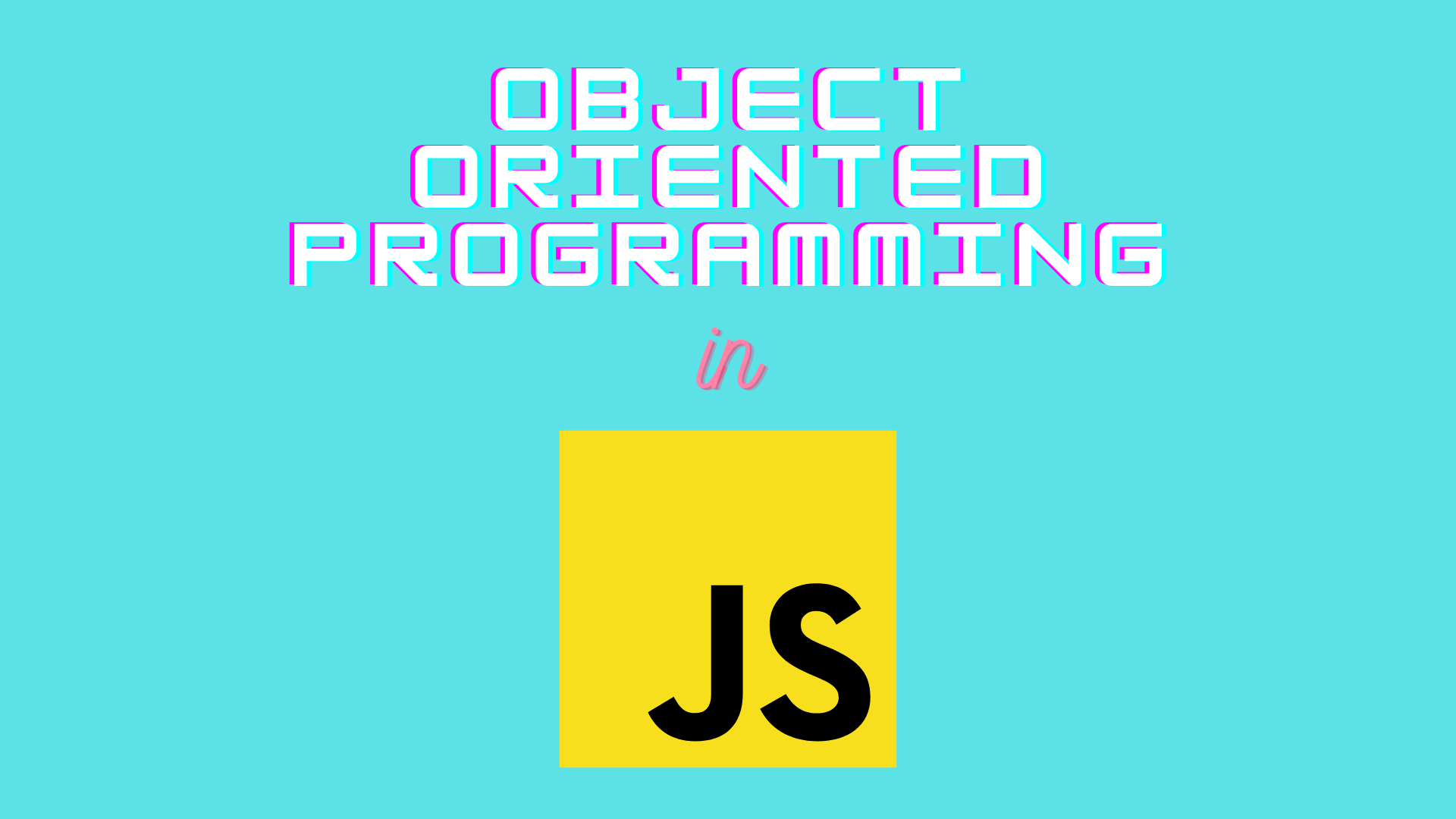 OBJECT
ORIENTED
PROGRAMMING

in

JS